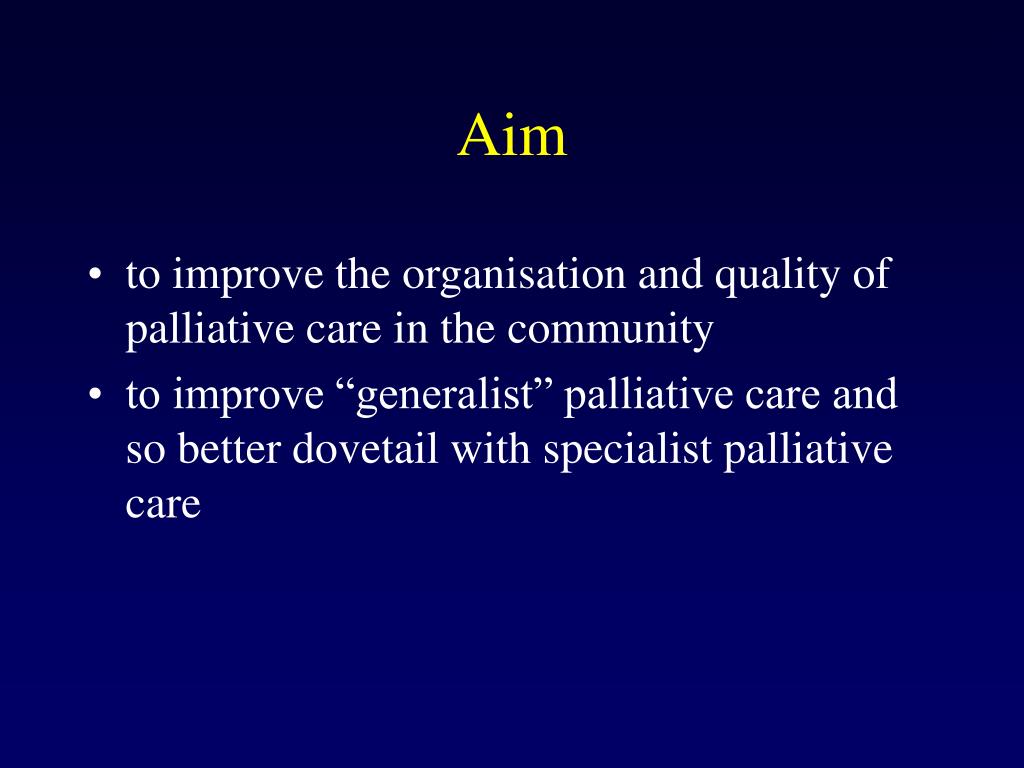 Aim

• to improve the organisation and quality of palliative care in the community
• to improve “generalist” palliative care and so better dovetail with specialist palliative care